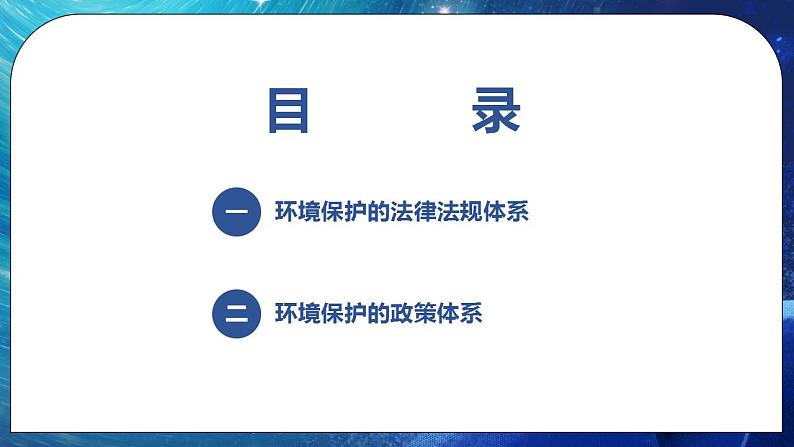 目 录

一 环境保护的法律法规体系

二 环境保护的政策体系